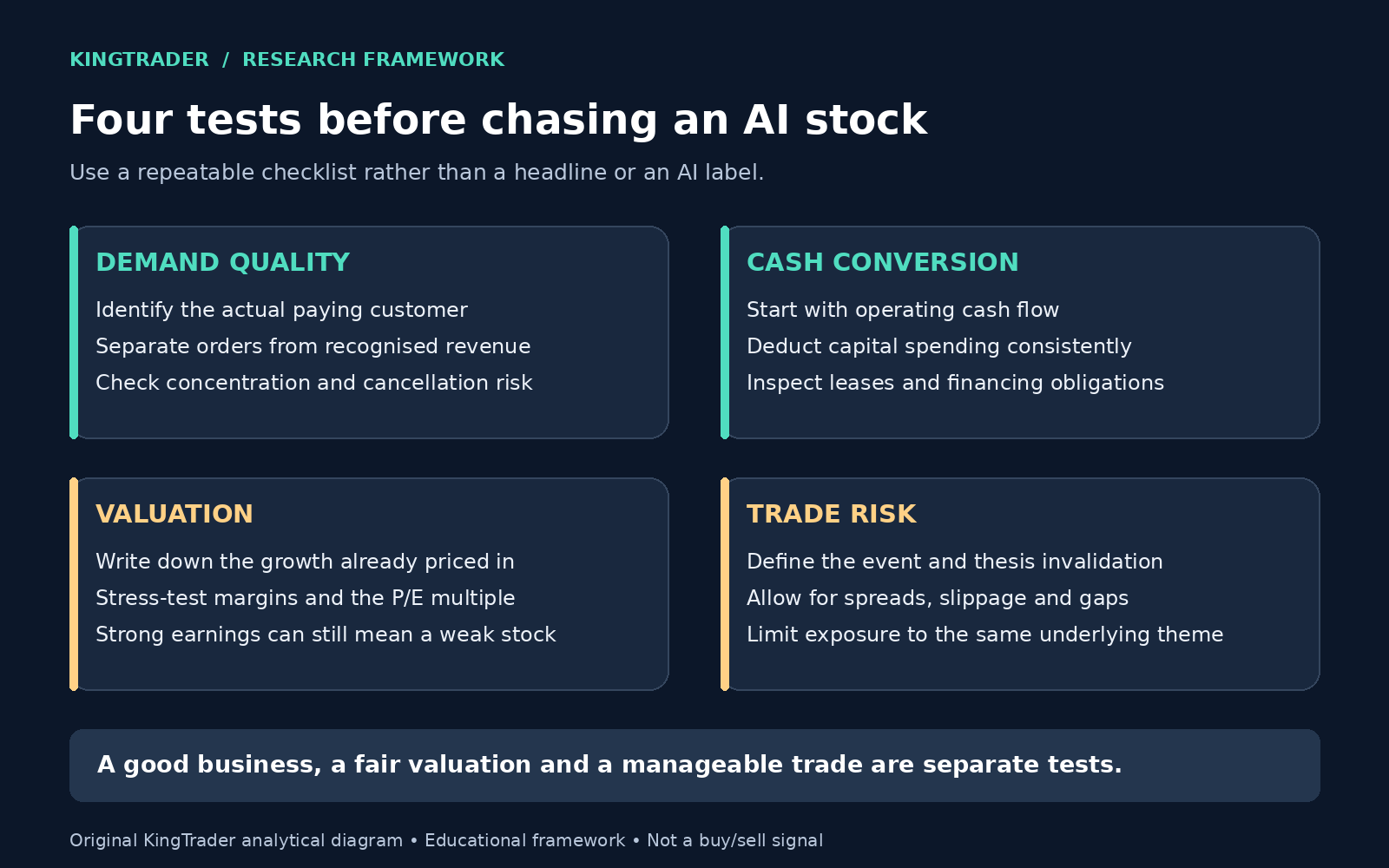 KINGTRADER / RESEARCH FRAMEWORK

Four tests before chasing an AI stock

Use a repeatable checklist rather than a headline or an AI label.

DEMAND QUALITY

Identify the actual paying customer
Separate orders from recognised revenue
Check concentration and cancellation risk

CASH CONVERSION

Start with operating cash flow
Deduct capital spending consistently
Inspect leases and financing obligations

VALUATION

Write down the growth already priced in
Stress-test margins and the P/E multiple
Strong earnings can still mean a weak stock

TRADE RISK

Define the event and thesis invalidation
Allow for spreads, slippage and gaps
Limit exposure to the same underlying theme

A good business, a fair valuation and a manageable trade are separate tests.

Original KingTrader analytical diagram • Educational framework • Not a buy/sell signal